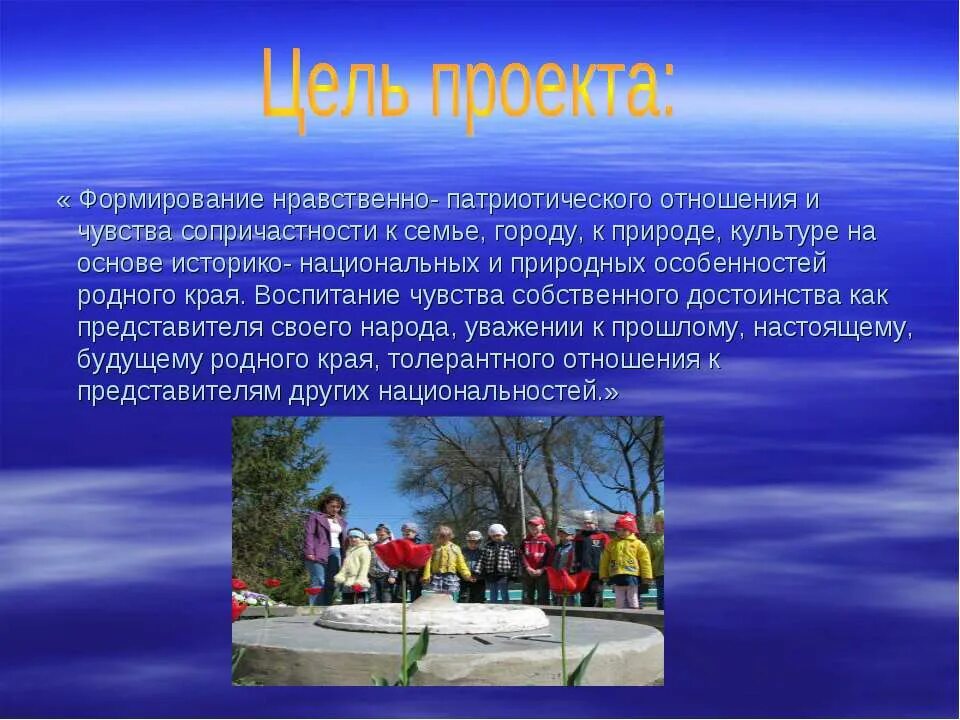 Цель проекта:

« Формирование нравственно- патриотического отношения и чувства сопричастности к семье, городу, к природе, культуре на основе историко- национальных и природных особенностей родного края. Воспитание чувства собственного достоинства как представителя своего народа, уважении к прошлому, настоящему, будущему родного края, толерантного отношения к представителям других национальностей.»